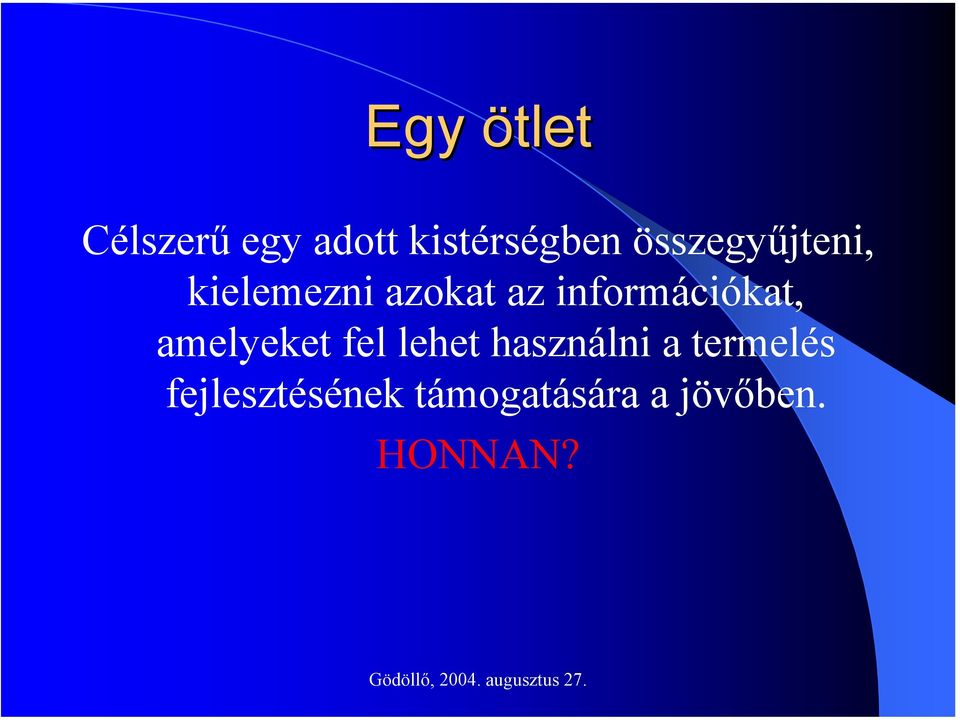 Egy ötlet

Célszerű egy adott kistérségben összegyűjteni, kielemezni azokat az információkat, amelyeket fel lehet használni a termelés fejlesztésének támogatására a jövőben.

HONNAN?

Gödöllő, 2004. augusztus 27.